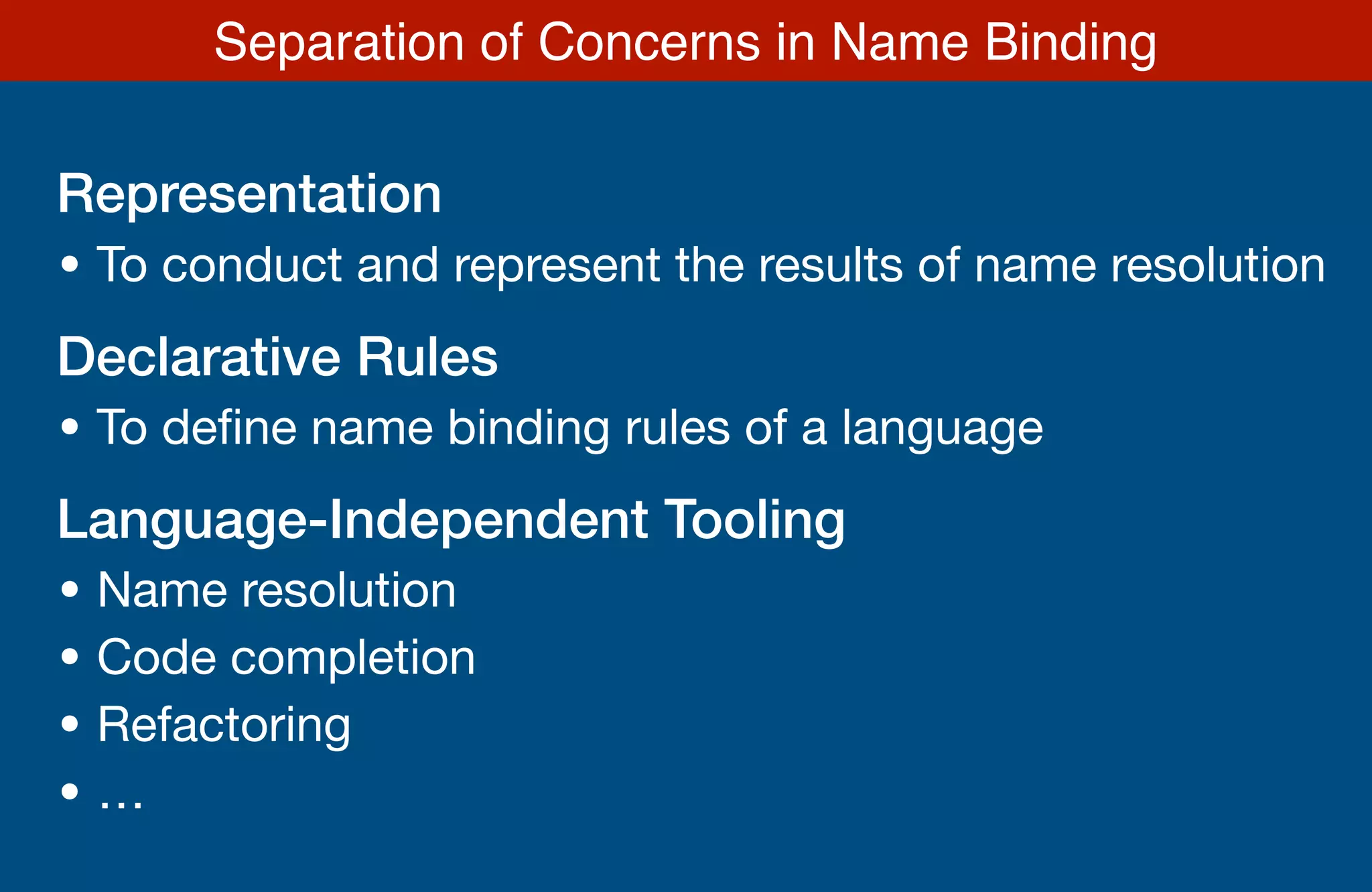 Separation of Concerns in Name Binding

Representation

• To conduct and represent the results of name resolution

Declarative Rules

• To define name binding rules of a language

Language-Independent Tooling

• Name resolution
• Code completion
• Refactoring
• …